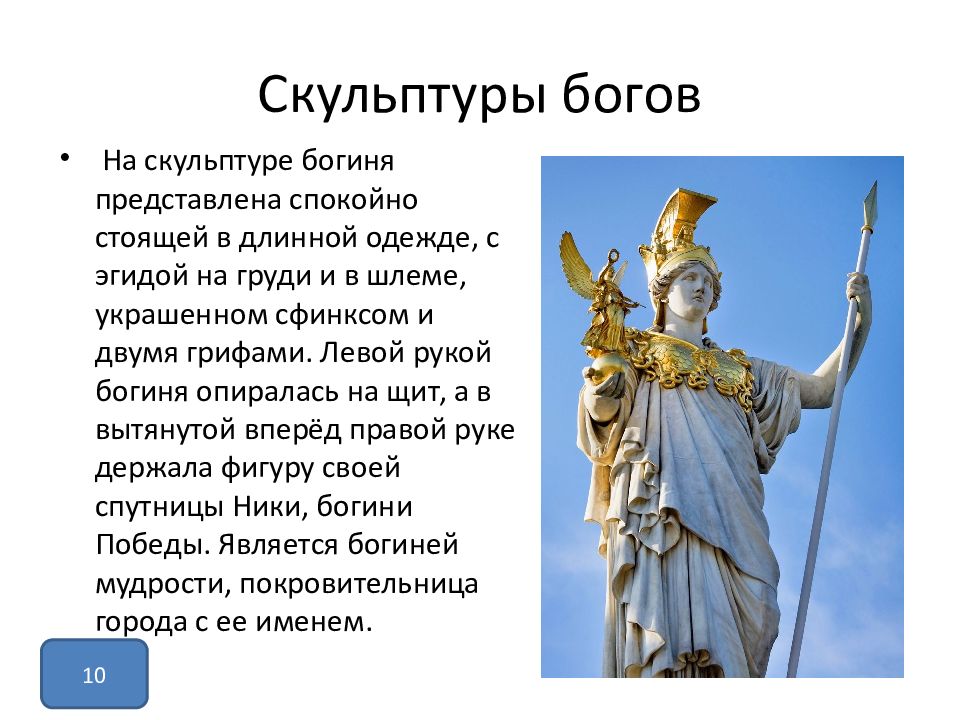 Скульптуры богов

• На скульптуре богиня представлена спокойно стоящей в длинной одежде, с эгидой на груди и в шлеме, украшенном сфинксом и двумя грифами. Левой рукой богиня опиралась на щит, а в вытянутой вперёд правой руке держала фигуру своей спутницы Ники, богини Победы. Является богиней мудрости, покровительница города с ее именем.

10